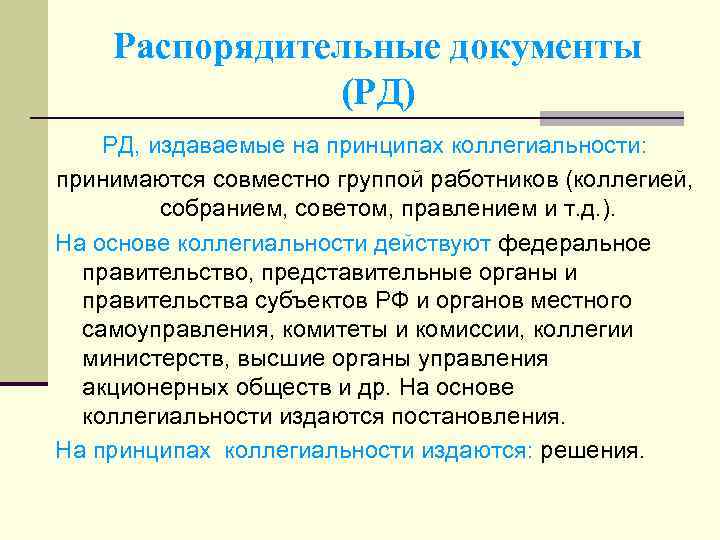 Распорядительные документы (РД)

РД, издаваемые на принципах коллегиальности:

принимаются совместно группой работников (коллегией, собранием, советом, правлением и т.д.).

На основе коллегиальности действуют федеральное правительство, представительные органы и правительства субъектов РФ и органов местного самоуправления, комитеты и комиссии, коллегии министерств, высшие органы управления акционерных обществ и др. На основе коллегиальности издаются постановления.

На принципах коллегиальности издаются: решения.